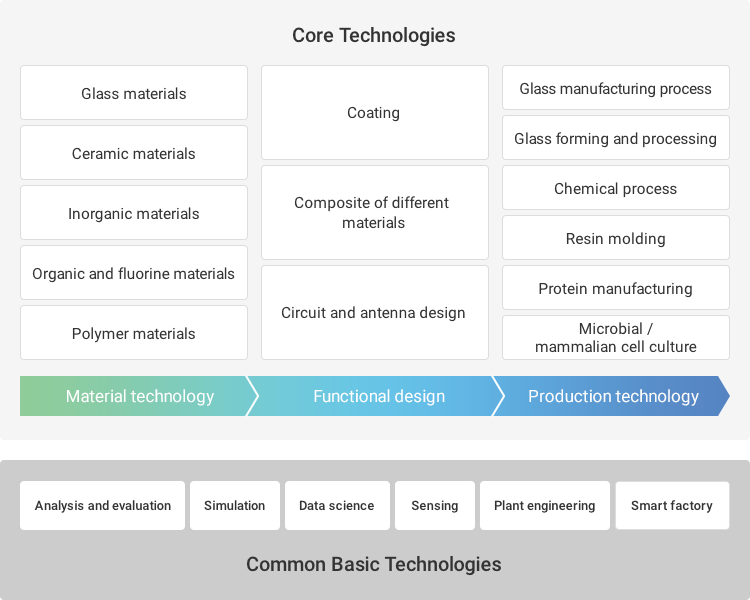 Core Technologies

Glass materials

Ceramic materials

Inorganic materials

Organic and fluorine materials

Polymer materials

Coating

Composite of different materials

Circuit and antenna design

Glass manufacturing process

Glass forming and processing

Chemical process

Resin molding

Protein manufacturing

Microbial / mammalian cell culture

Material technology

Functional design

Production technology

Analysis and evaluation

Simulation

Data science

Sensing

Plant engineering

Smart factory

Common Basic Technologies